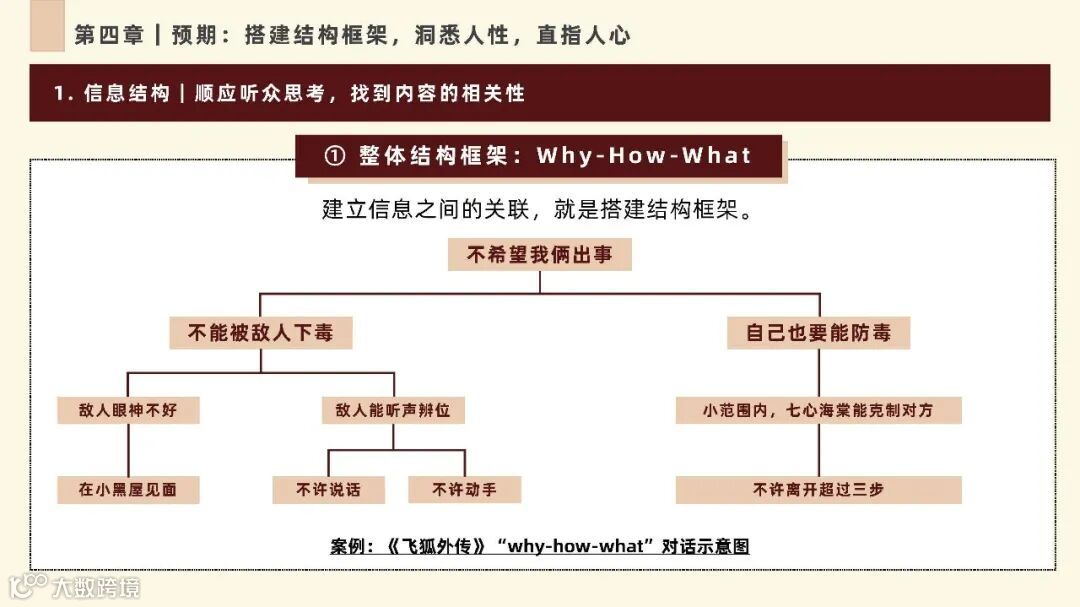 第四章 | 预期：搭建结构框架，洞悉人性，直指人心

1. 信息结构 | 顺应听众思考，找到内容的相关性

① 整体结构框架：Why-How-What

建立信息之间的关联，就是搭建结构框架。

不希望我俩出事

不能被敌人下毒

自己也要能防毒

敌人眼神不好

敌人能听声辨位

小范围内，七心海棠能克制对方

在小黑屋见面

不许说话

不许动手

不许离开超过三步

案例：《飞狐外传》“why-how-what”对话示意图

大数跨境